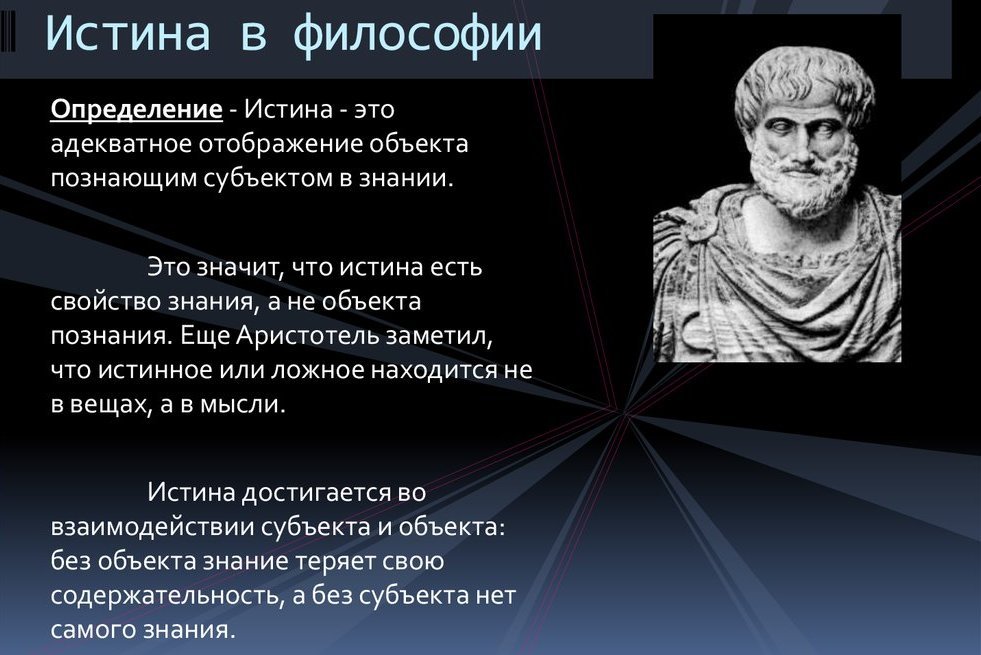 Истина в философии

Определение - Истина - это адекватное отображение объекта познающим субъектом в знании.

Это значит, что истина есть свойство знания, а не объекта познания. Еще Аристотель заметил, что истинное или ложное находится не в вещах, а в мысли.

Истина достигается во взаимодействии субъекта и объекта: без объекта знание теряет свою содержательность, а без субъекта нет самого знания.